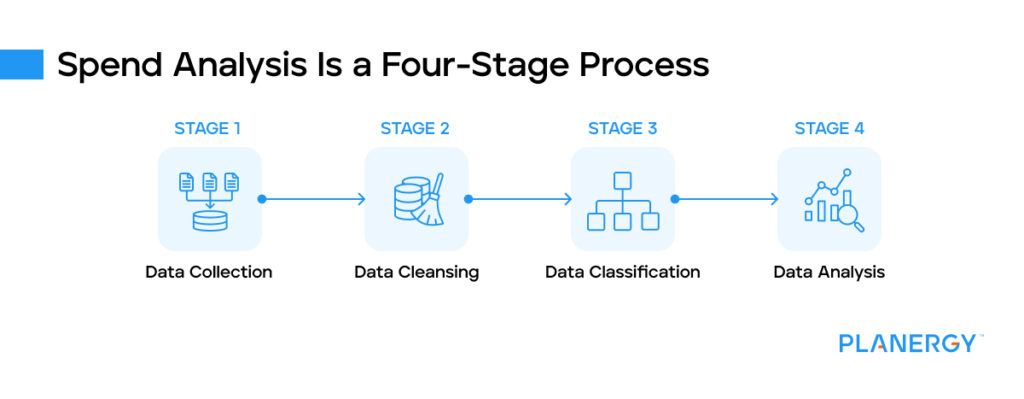 Spend Analysis Is a Four-Stage Process

STAGE 1
Data Collection

STAGE 2
Data Cleansing

STAGE 3
Data Classification

STAGE 4
Data Analysis

PLANERGY™